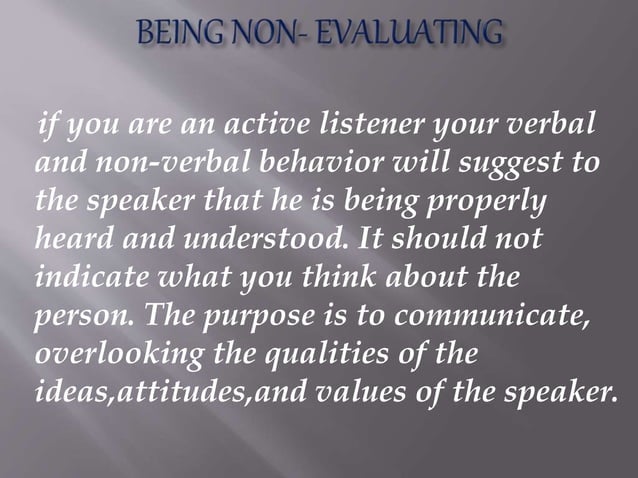 BEING NON- EVALUATING

if you are an active listener your verbal and non-verbal behavior will suggest to the speaker that he is being properly heard and understood. It should not indicate what you think about the person. The purpose is to communicate, overlooking the qualities of the ideas,attitudes,and values of the speaker.